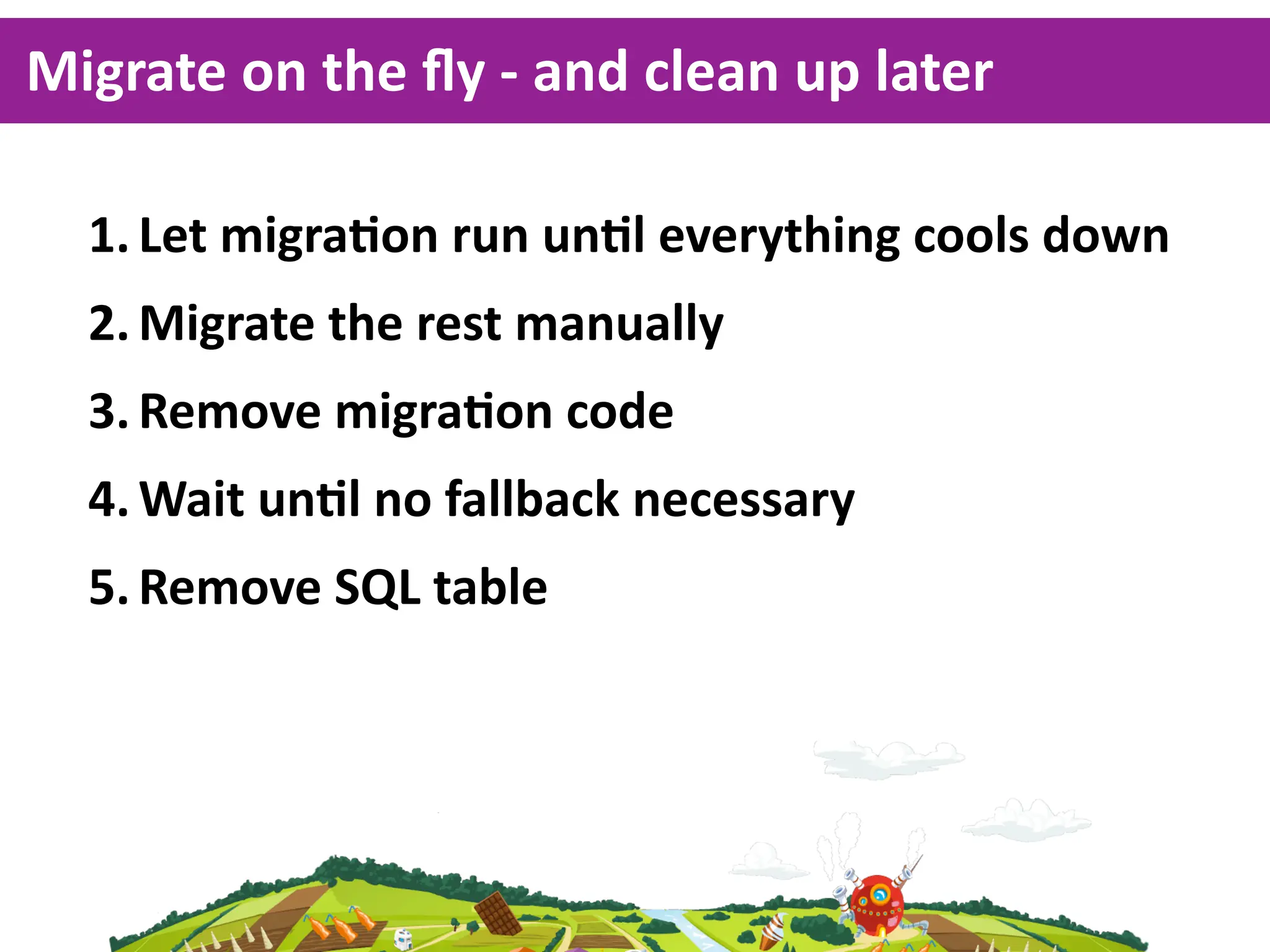 Migrate on the fly - and clean up later

1. Let migration run until everything cools down
2. Migrate the rest manually
3. Remove migration code
4. Wait until no fallback necessary
5. Remove SQL table